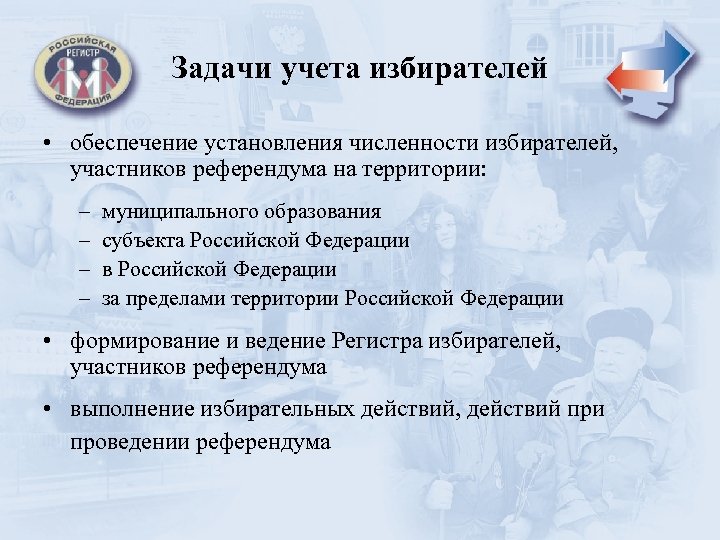 РОССИЙСКАЯ РЕГИСТР ФЕДЕРАЦИЯ

Задачи учета избирателей

• обеспечение установления численности избирателей, участников референдума на территории:

– муниципального образования
– субъекта Российской Федерации
– в Российской Федерации
– за пределами территории Российской Федерации

• формирование и ведение Регистра избирателей, участников референдума

• выполнение избирательных действий, действий при проведении референдума